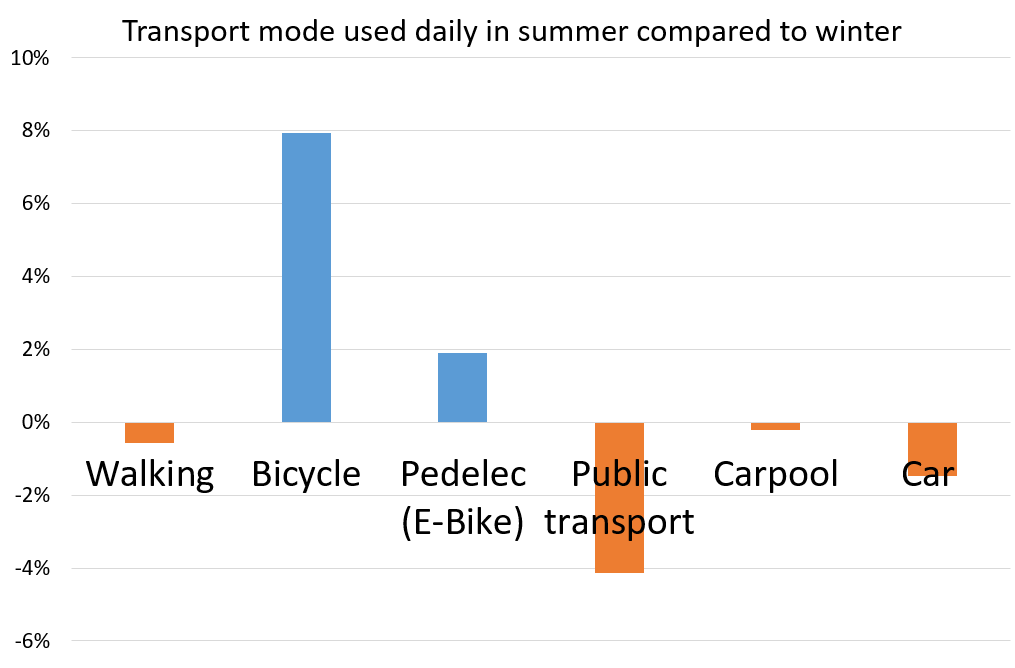 Transport mode used daily in summer compared to winter

10%
8%
6%
4%
2%
0%
-2%
-4%
-6%

Walking
Bicycle
Pedelec (E-Bike)
Public transport
Carpool
Car